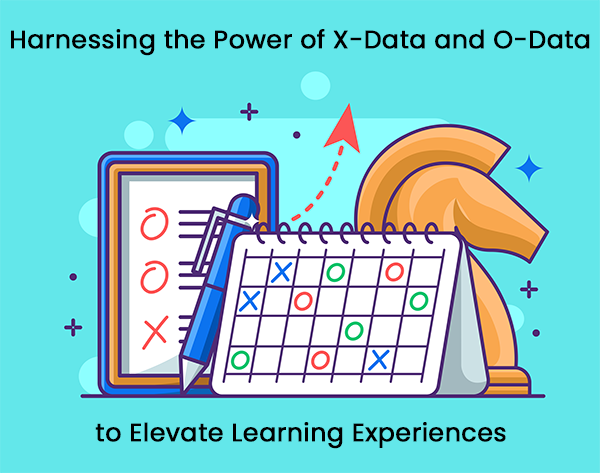 Harnessing the Power of X-Data and O-Data

to Elevate Learning Experiences